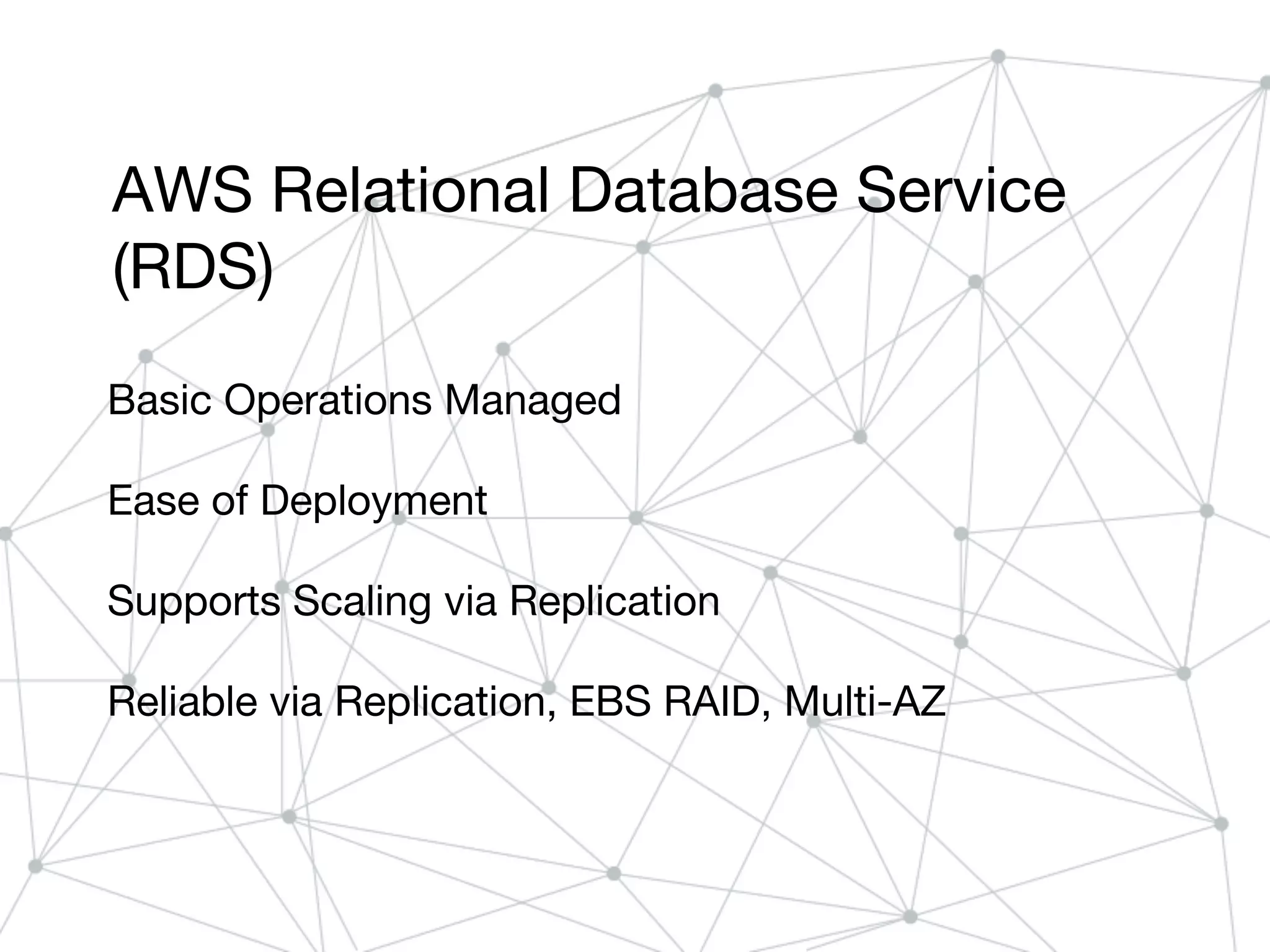 AWS Relational Database Service (RDS)

Basic Operations Managed

Ease of Deployment

Supports Scaling via Replication

Reliable via Replication, EBS RAID, Multi-AZ